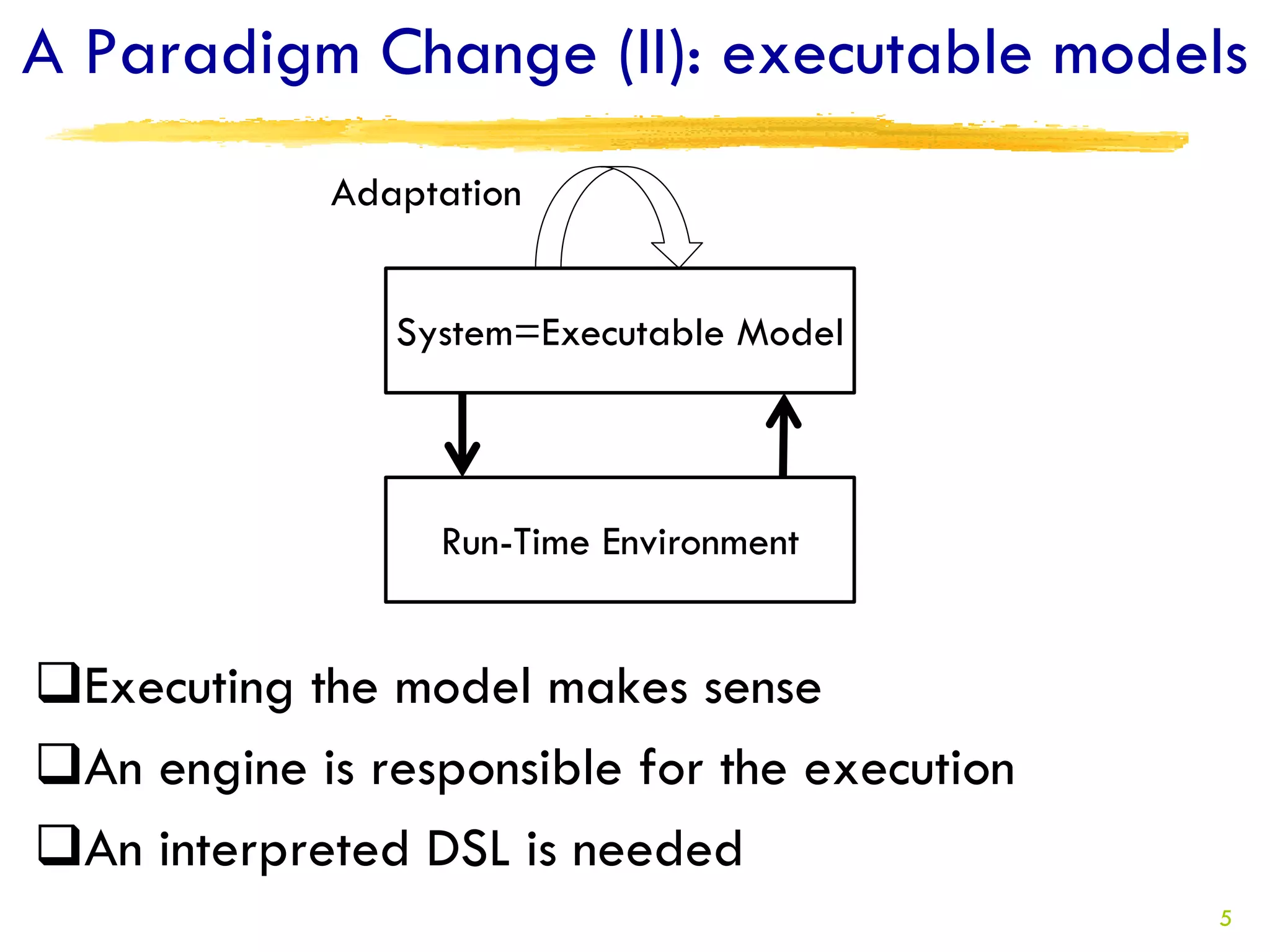 A Paradigm Change (II): executable models

Adaptation

System=Executable Model

Run-Time Environment

❑Executing the model makes sense

❑An engine is responsible for the execution

❑An interpreted DSL is needed

5